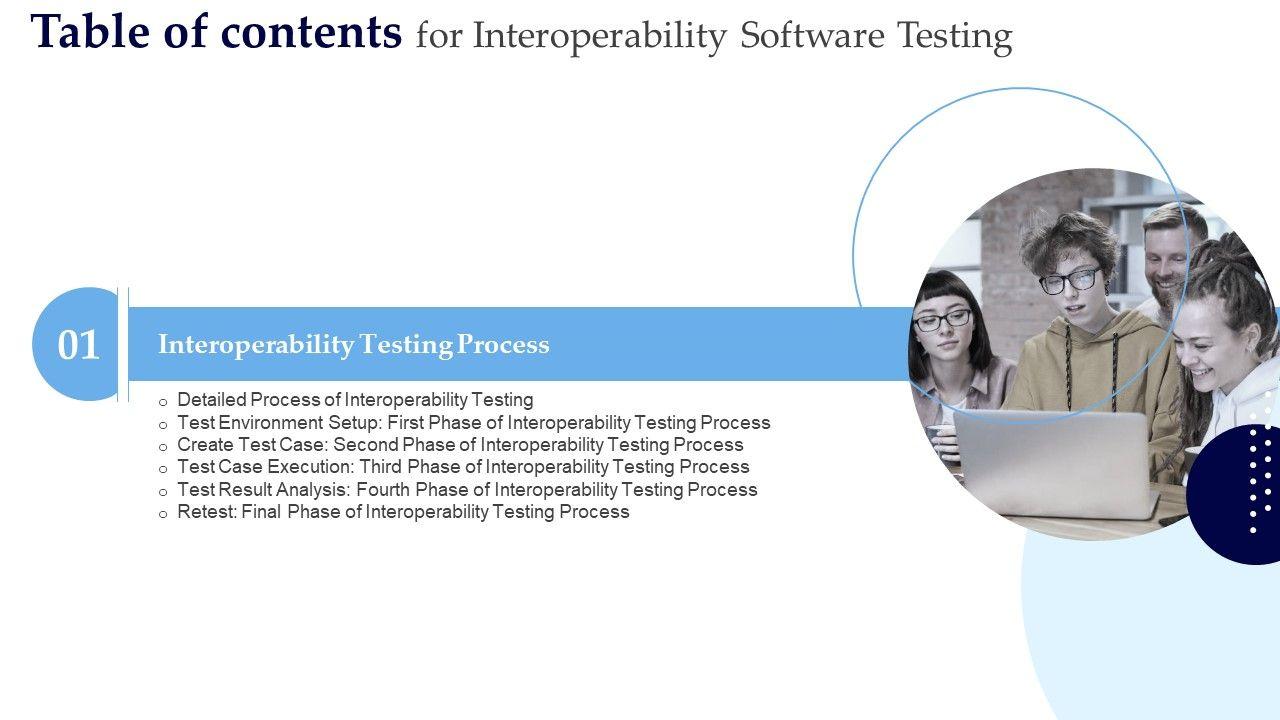 Table of contents for Interoperability Software Testing

01

Interoperability Testing Process

o Detailed Process of Interoperability Testing
o Test Environment Setup: First Phase of Interoperability Testing Process
o Create Test Case: Second Phase of Interoperability Testing Process
o Test Case Execution: Third Phase of Interoperability Testing Process
o Test Result Analysis: Fourth Phase of Interoperability Testing Process
o Retest: Final Phase of Interoperability Testing Process